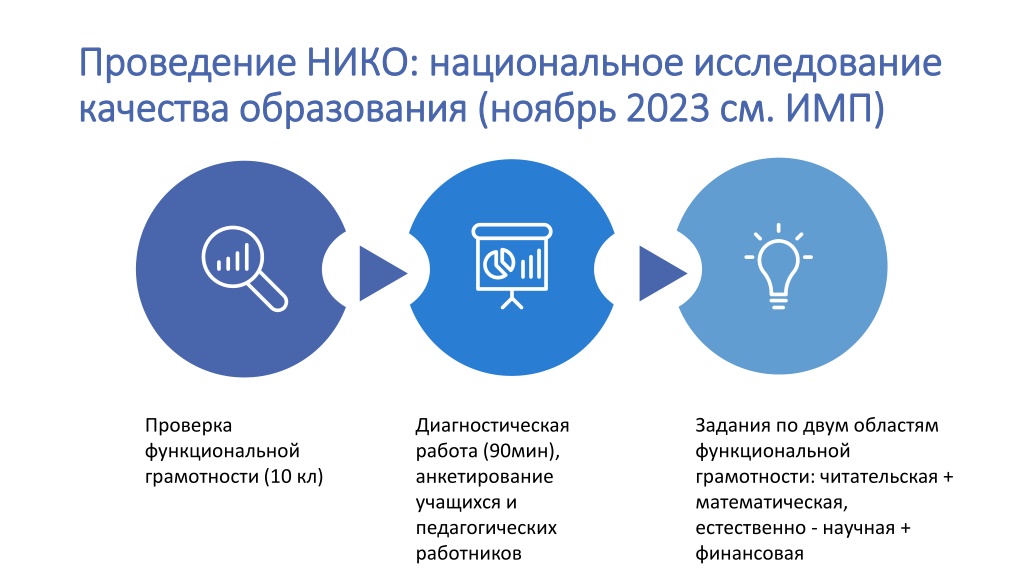 Проведение НИКО: национальное исследование качества образования (ноябрь 2023 см. ИМП)

Проверка функциональной грамотности (10 кл)

Диагностическая работа (90мин), анкетирование учащихся и педагогических работников

Задания по двум областям функциональной грамотности: читательская + математическая, естественно - научная + финансовая